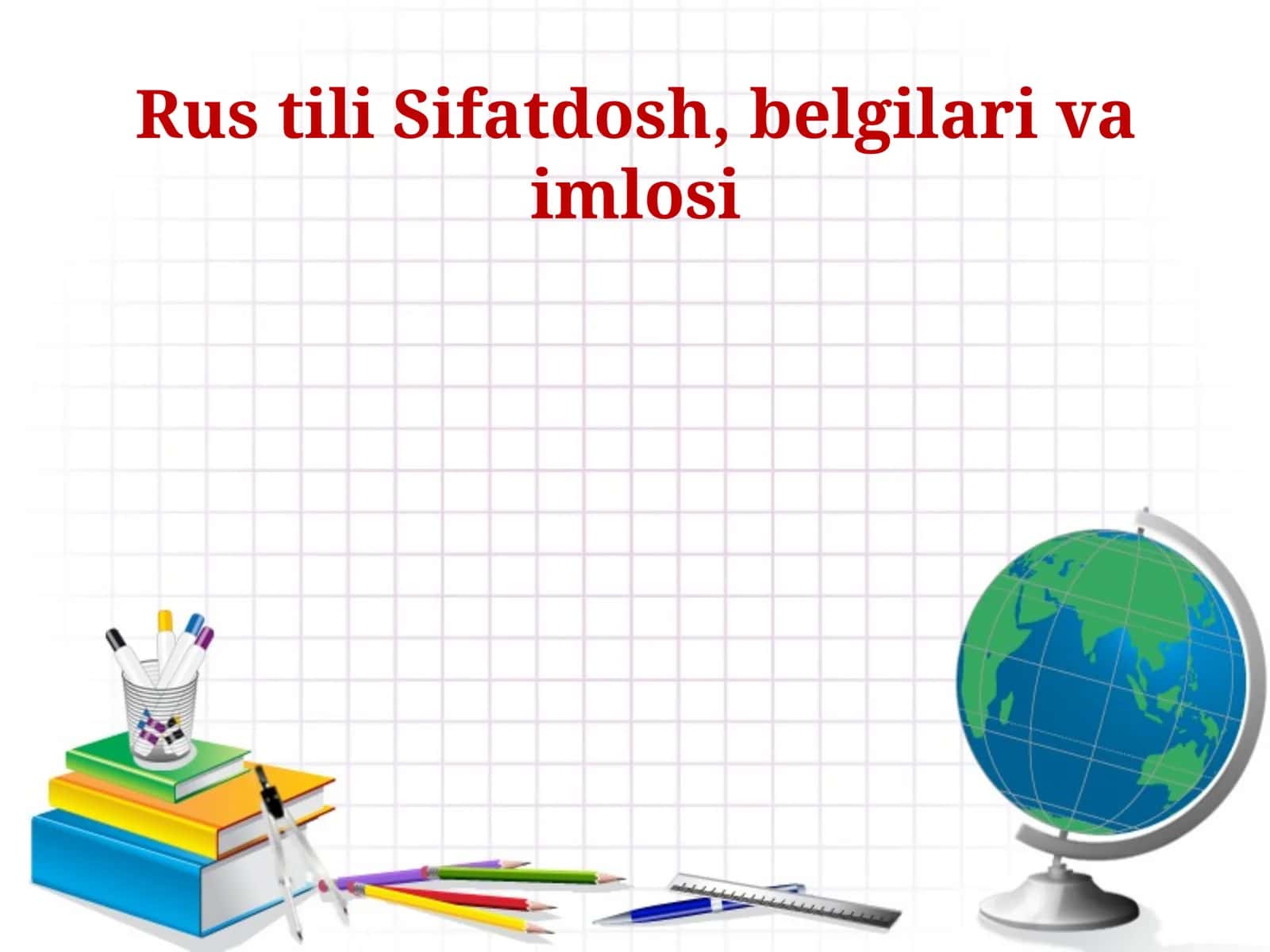 Rus tili Sifatdosh, belgilari va imlosi